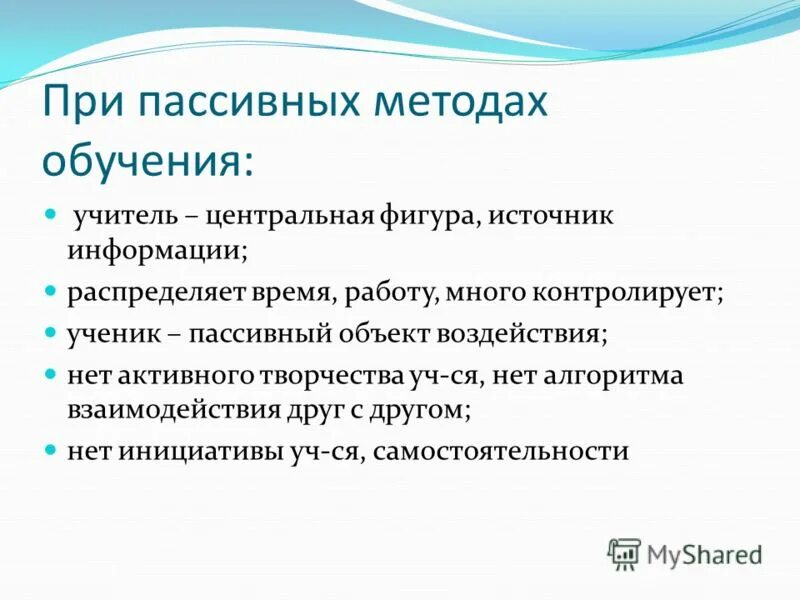 При пассивных методах обучения:

- учитель – центральная фигура, источник информации;
- распределяет время, работу, много контролирует;
- ученик – пассивный объект воздействия;
- нет активного творчества уч-ся, нет алгоритма взаимодействия друг с другом;
- нет инициативы уч-ся, самостоятельности

MyShared